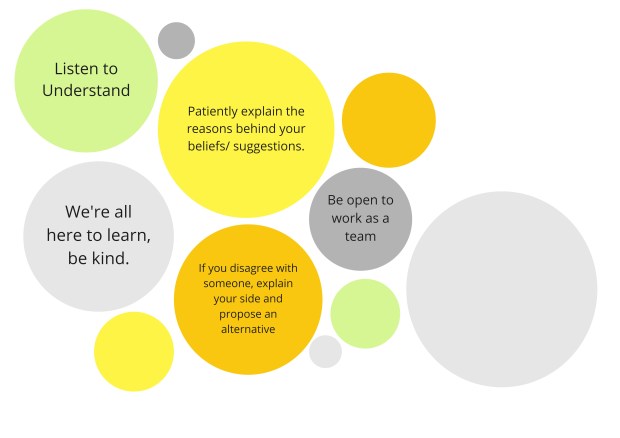 Listen to Understand

Patiently explain the reasons behind your beliefs/ suggestions.

We're all here to learn, be kind.

Be open to work as a team

If you disagree with someone, explain your side and propose an alternative